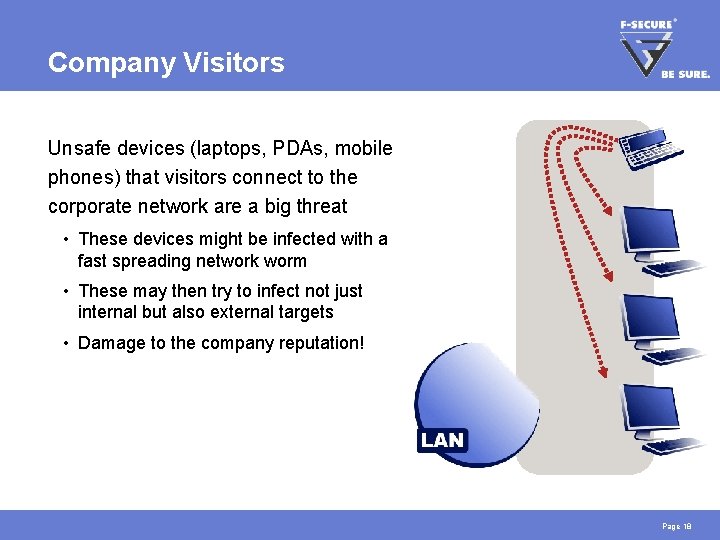 Company Visitors

F-SECURE®

BE SURE.

Unsafe devices (laptops, PDAs, mobile phones) that visitors connect to the corporate network are a big threat

• These devices might be infected with a fast spreading network worm

• These may then try to infect not just internal but also external targets

• Damage to the company reputation!

LAN

Page 18